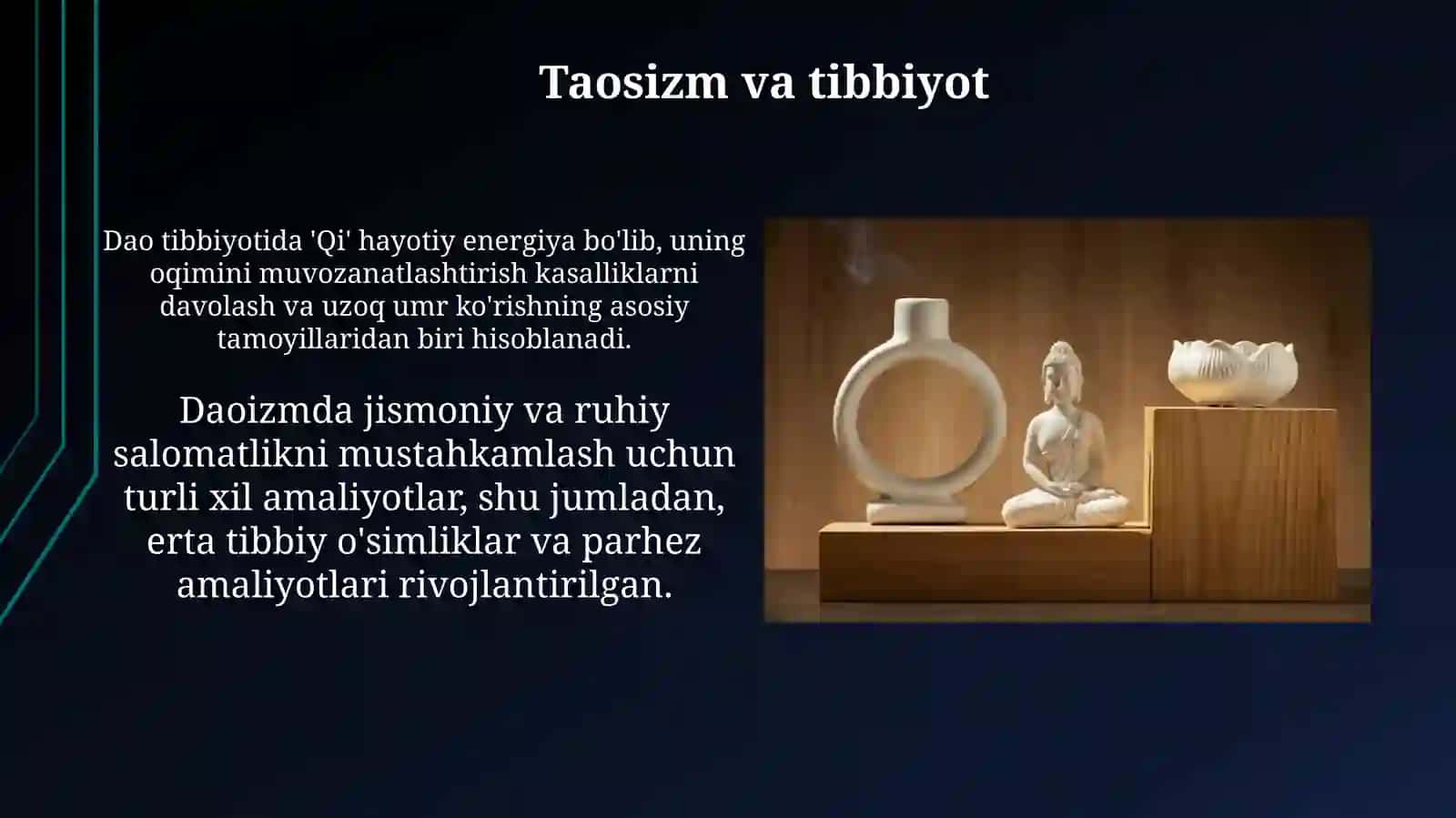 Taosizm va tibbiyot

Dao tibbiyotida 'Qi' hayotiy energiya bo'lib, uning oqimini muvozanatlashtirish kasalliklarni davolash va uzoq umr ko'rishning asosiy tamoyillaridan biri hisoblanadi.

Daoizmda jismoniy va ruhiy salomatlikni mustahkamlash uchun turli xil amaliyotlar, shu jumladan, erta tibbiy o'simliklar va parhez amaliyotlari rivojlantirilgan.